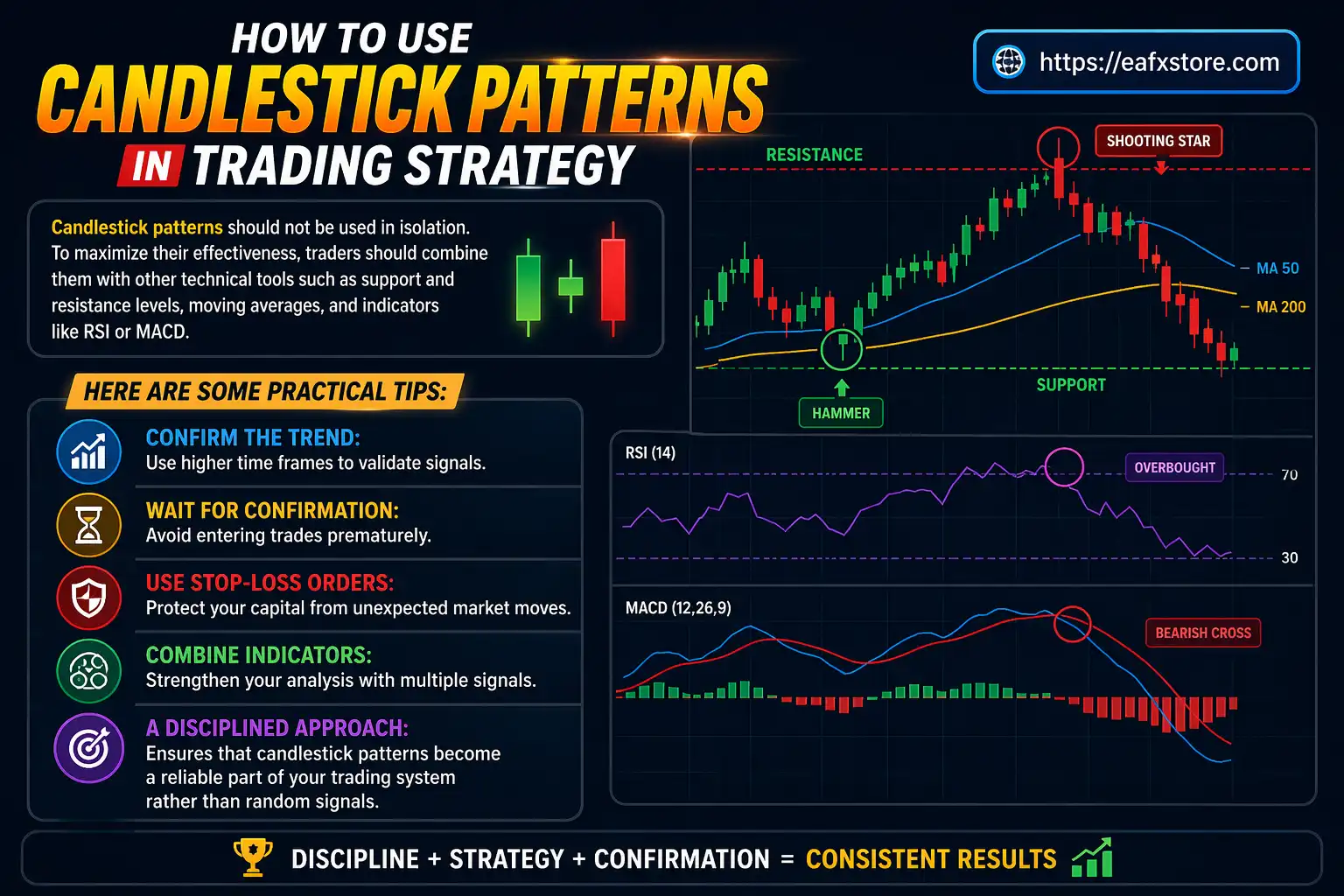 HOW TO USE
CANDLESTICK PATTERNS
IN TRADING STRATEGY

https://eafxstore.com

Candlestick patterns should not be used in isolation. To maximize their effectiveness, traders should combine them with other technical tools such as support and resistance levels, moving averages, and indicators like RSI or MACD.

HERE ARE SOME PRACTICAL TIPS:

CONFIRM THE TREND:
Use higher time frames to validate signals.

WAIT FOR CONFIRMATION:
Avoid entering trades prematurely.

USE STOP-LOSS ORDERS:
Protect your capital from unexpected market moves.

COMBINE INDICATORS:
Strengthen your analysis with multiple signals.

A DISCIPLINED APPROACH:
Ensures that candlestick patterns become a reliable part of your trading system rather than random signals.

RESISTANCE
SHOOTING STAR
MA 50
MA 200
SUPPORT
HAMMER

RSI (14)
OVERBOUGHT
70
30

MACD (12,26,9)
BEARISH CROSS

DISCIPLINE + STRATEGY + CONFIRMATION = CONSISTENT RESULTS